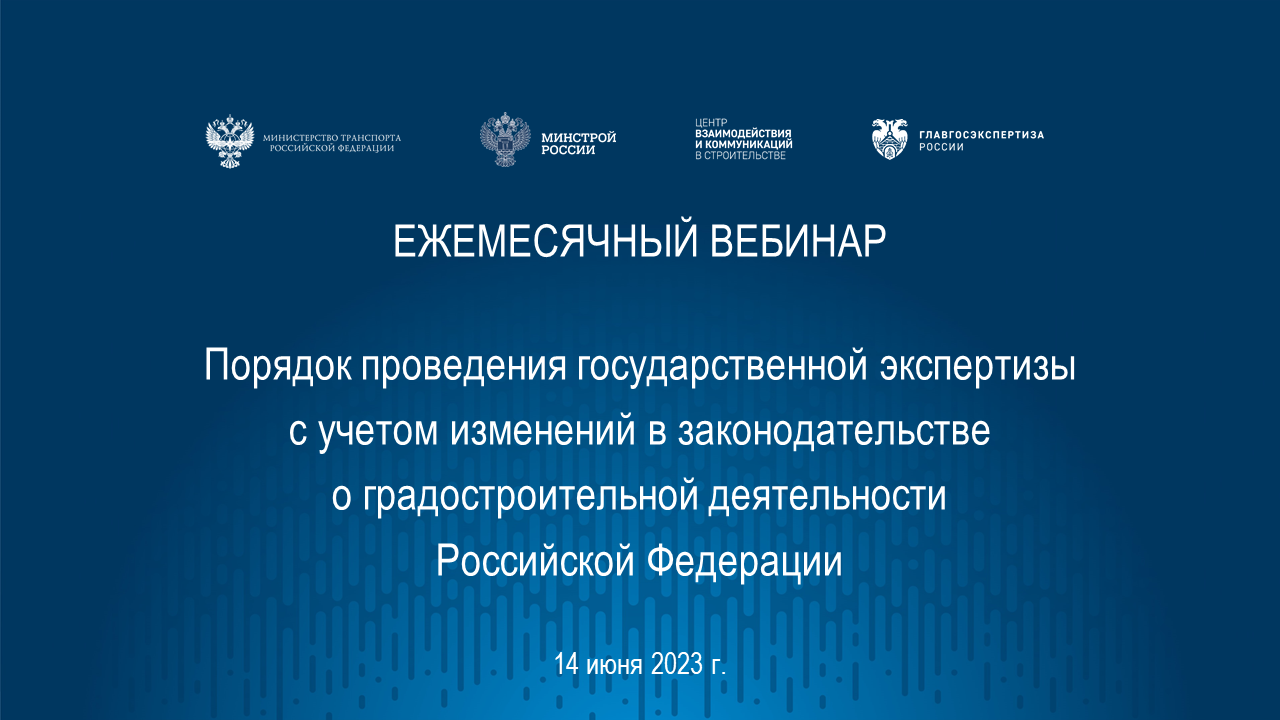 МИНИСТЕРСТВО ТРАНСПОРТА РОССИЙСКОЙ ФЕДЕРАЦИИ

МИНСТРОЙ РОССИИ

ЦЕНТР ВЗАИМОДЕЙСТВИЯ И КОММУНИКАЦИЙ В СТРОИТЕЛЬСТВЕ

ГЛАВГОСЭКСПЕРТИЗА РОССИИ

ЕЖЕМЕСЯЧНЫЙ ВЕБИНАР

Порядок проведения государственной экспертизы с учетом изменений в законодательстве о градостроительной деятельности Российской Федерации

14 июня 2023 г.